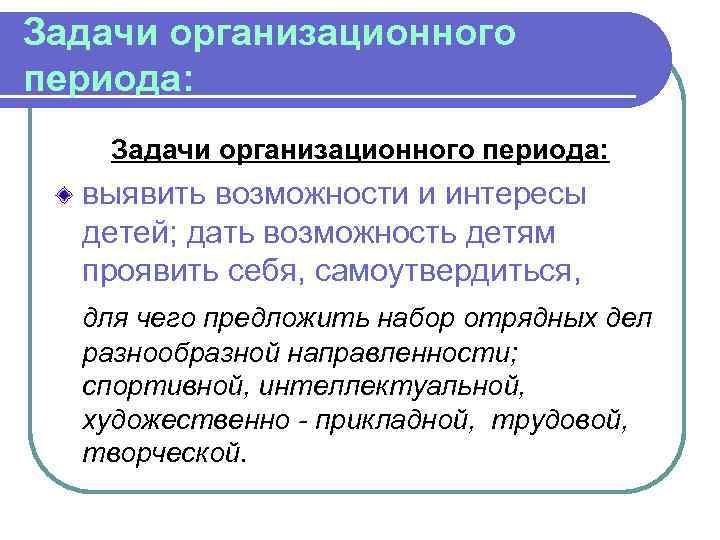 Задачи организационного периода:

Задачи организационного периода:

выявить возможности и интересы детей; дать возможность детям проявить себя, самоутвердиться,

для чего предложить набор отрядных дел разнообразной направленности; спортивной, интеллектуальной, художественно - прикладной, трудовой, творческой.